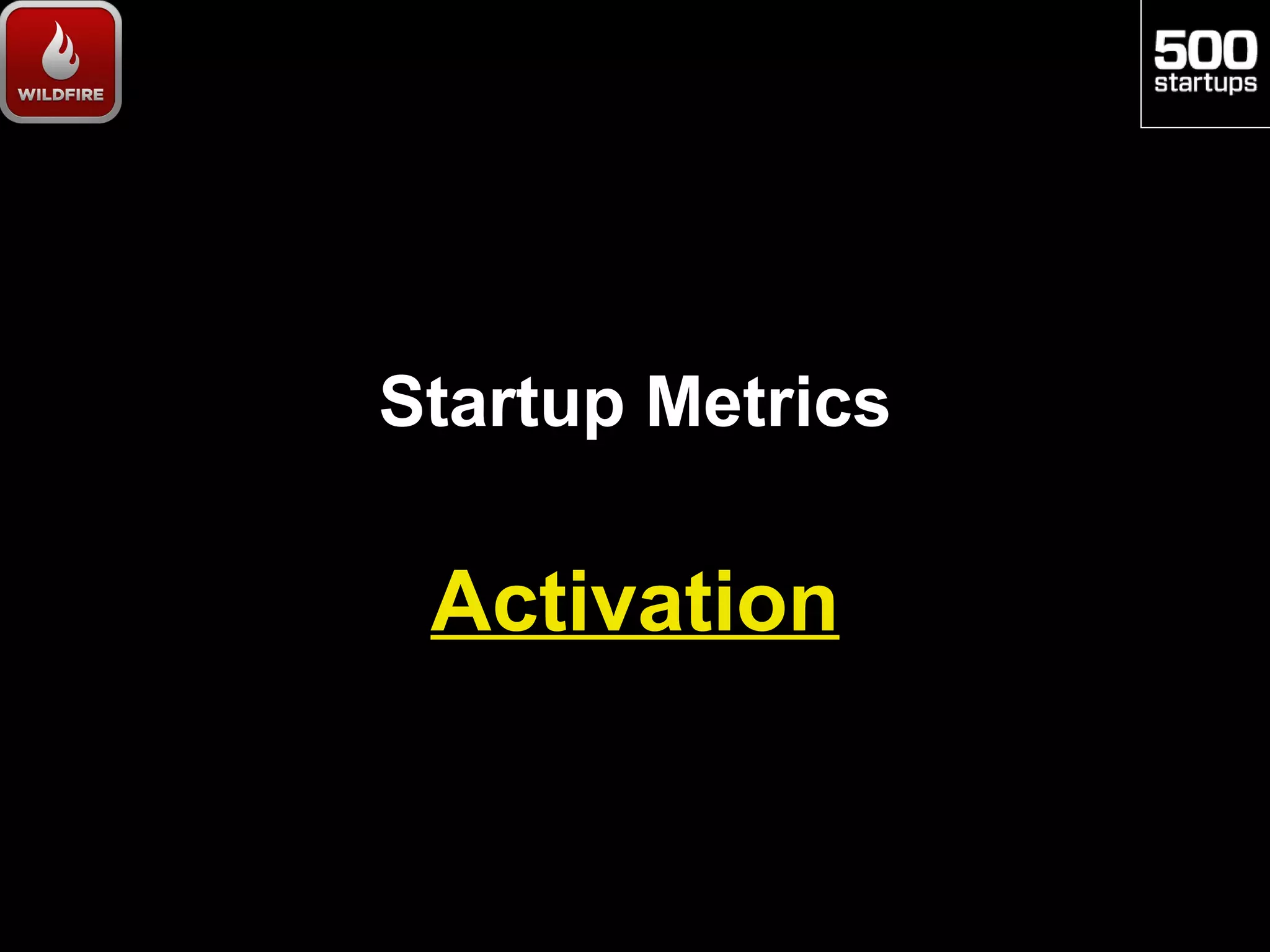 WILDFIRE

500 startups

Startup Metrics

Activation